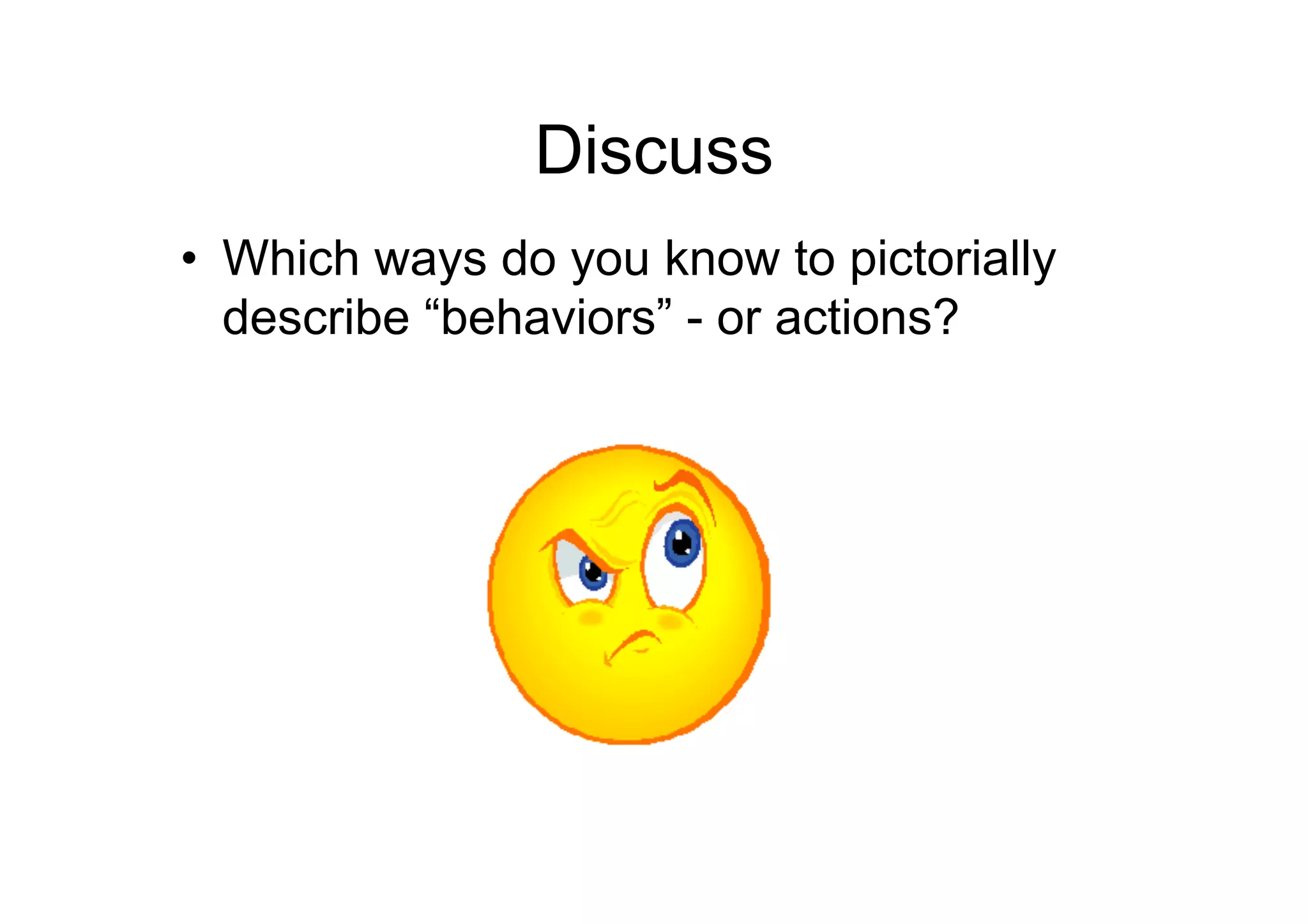 Discuss

• Which ways do you know to pictorially describe “behaviors” - or actions?